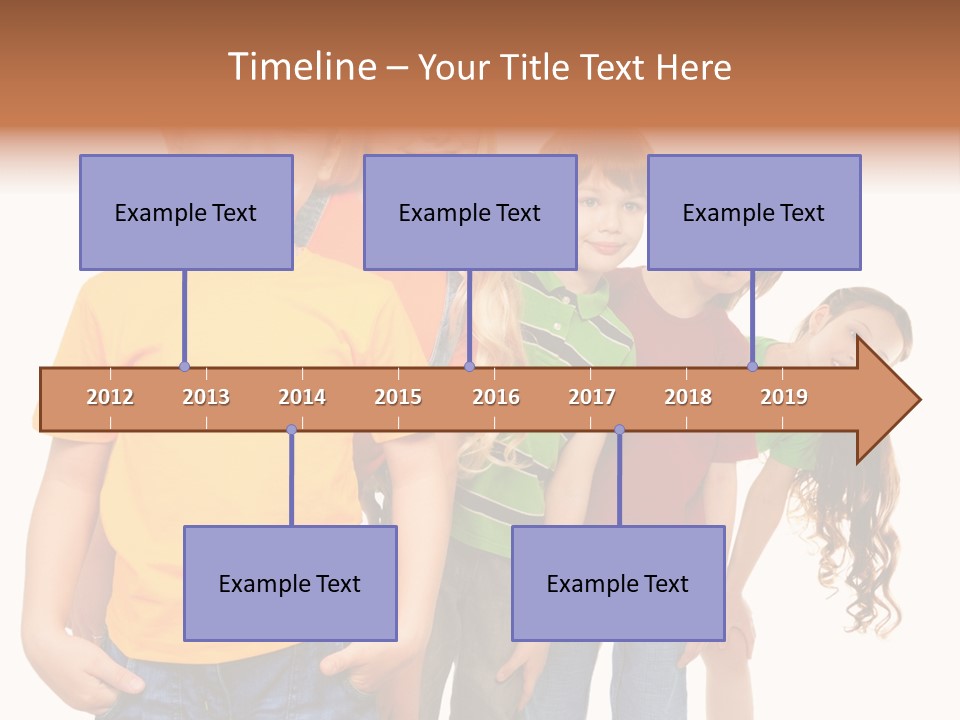 Timeline – Your Title Text Here

Example Text

Example Text

Example Text

2012 2013 2014 2015 2016 2017 2018 2019

Example Text

Example Text